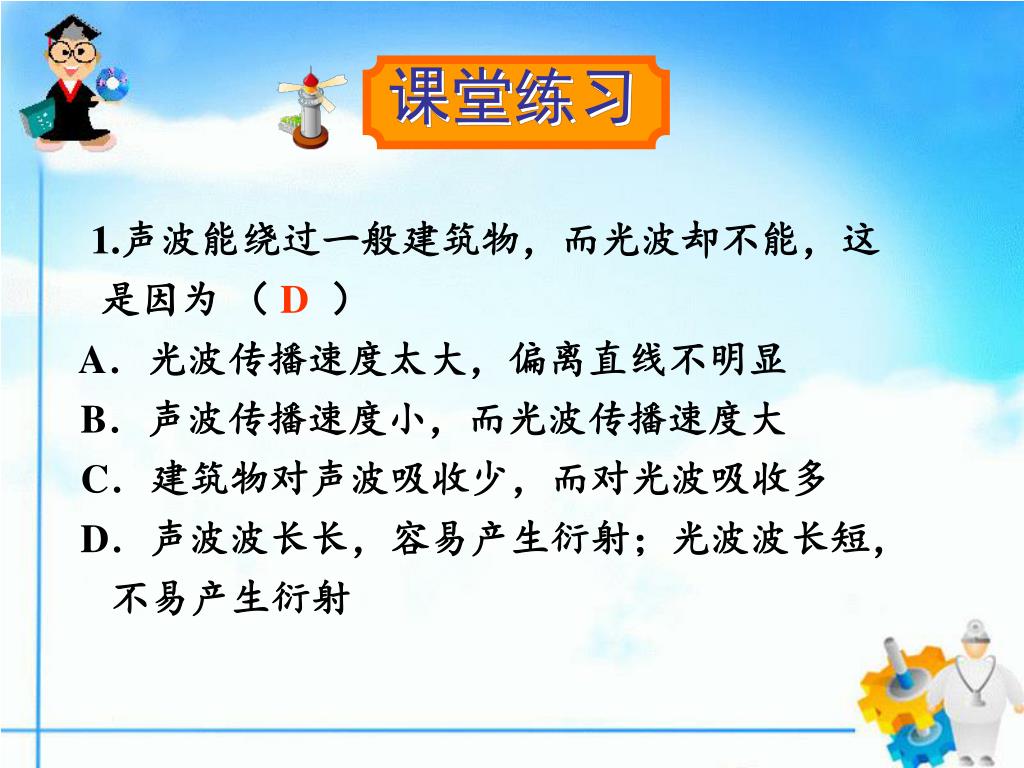 课堂练习

1.声波能绕过一般建筑物，而光波却不能，这是因为（ D ）

A．光波传播速度太大，偏离直线不明显

B．声波传播速度小，而光波传播速度大

C．建筑物对声波吸收少，而对光波吸收多

D．声波波长长，容易产生衍射；光波波长短，不易产生衍射